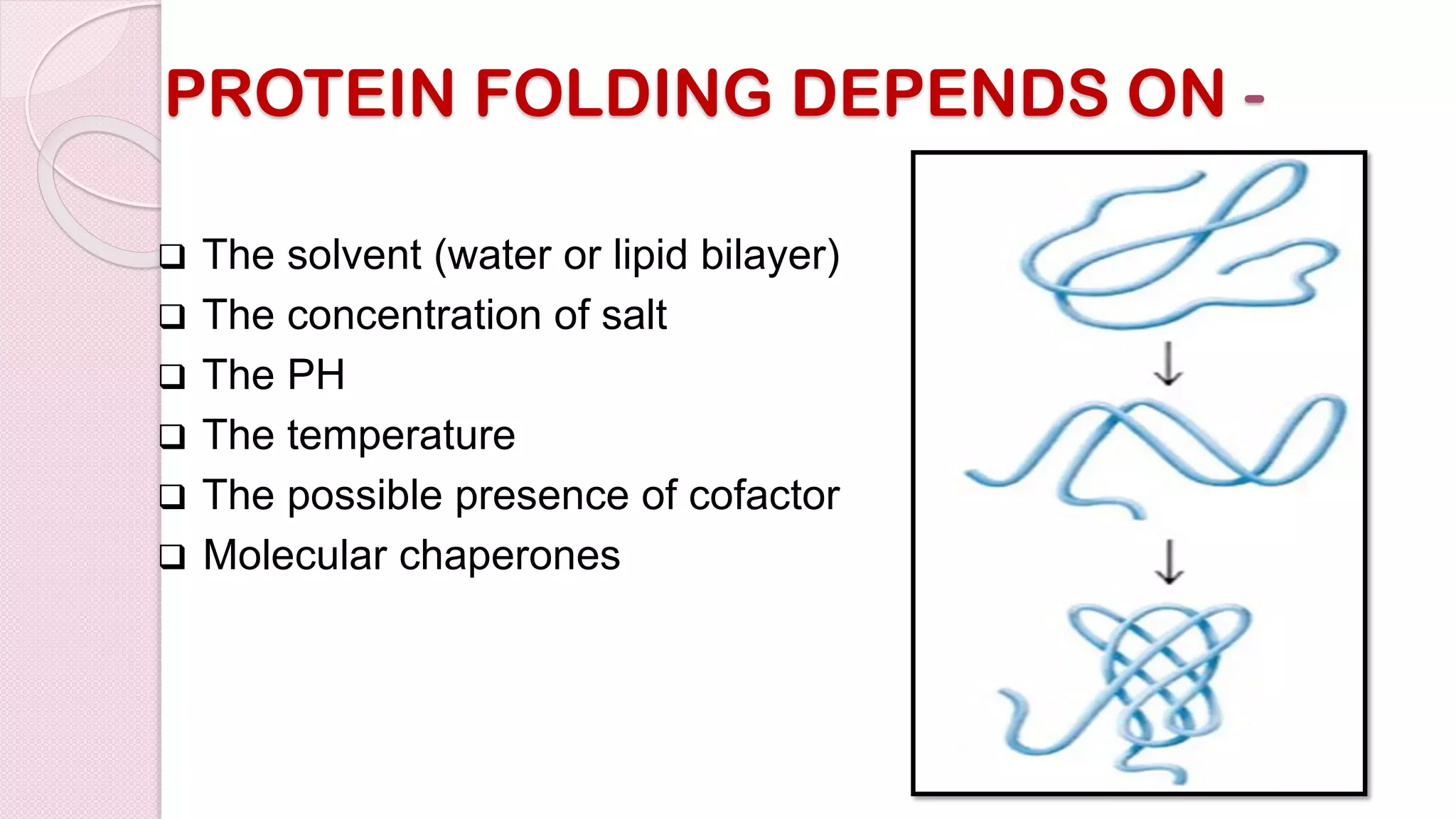 PROTEIN FOLDING DEPENDS ON -

❑ The solvent (water or lipid bilayer)
❑ The concentration of salt
❑ The PH
❑ The temperature
❑ The possible presence of cofactor
❑ Molecular chaperones